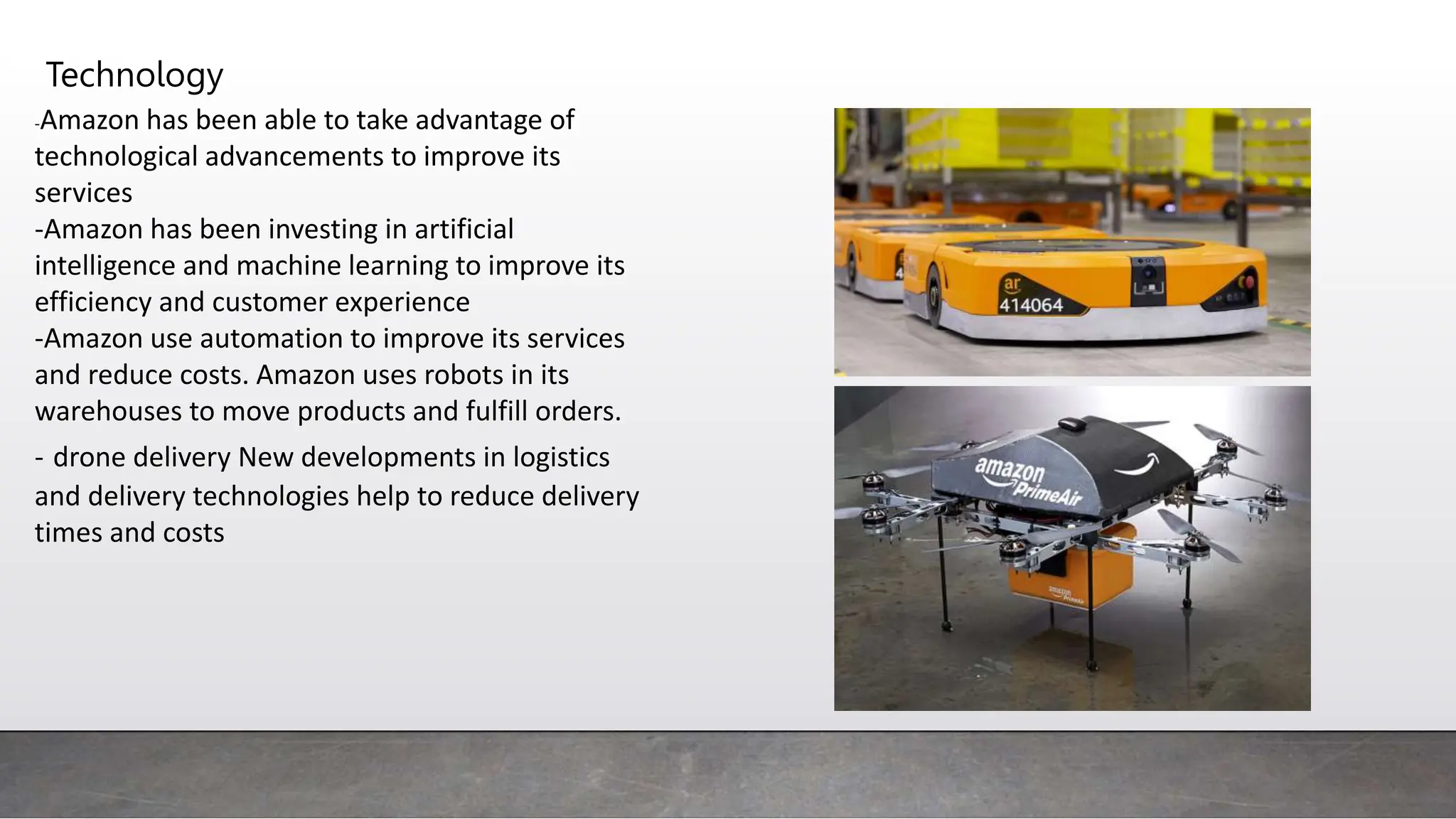 Technology

-Amazon has been able to take advantage of technological advancements to improve its services
-Amazon has been investing in artificial intelligence and machine learning to improve its efficiency and customer experience
-Amazon use automation to improve its services and reduce costs. Amazon uses robots in its warehouses to move products and fulfill orders.
- drone delivery New developments in logistics and delivery technologies help to reduce delivery times and costs

ar
414064

amazon
PrimeAir

amazon
PrimeAir